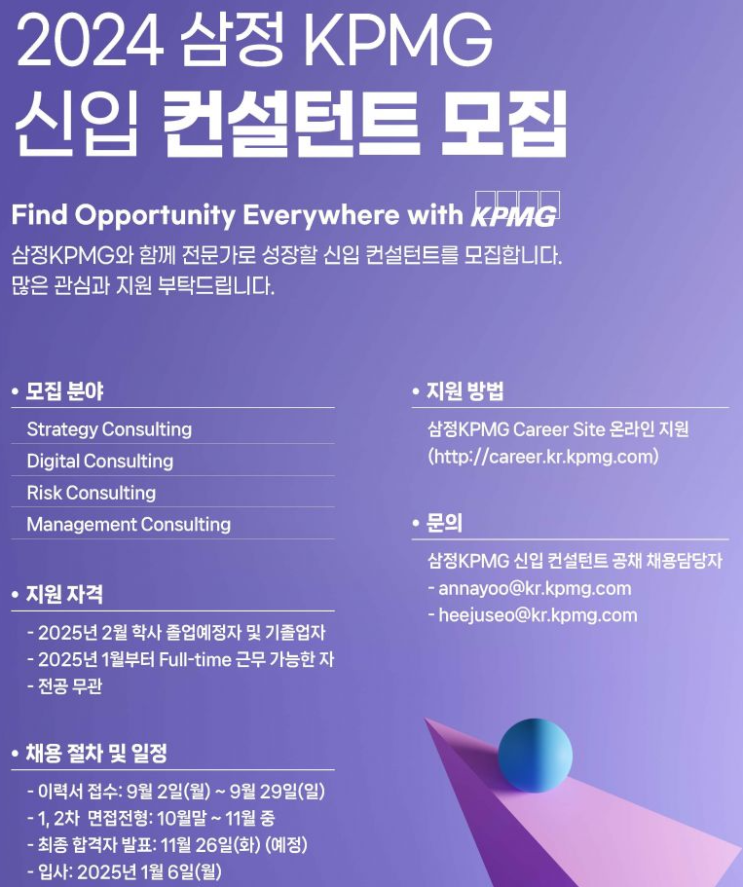 2024 삼정 KPMG
신입 컨설턴트 모집

Find Opportunity Everywhere with KPMG
삼정KPMG와 함께 전문가로 성장할 신입 컨설턴트를 모집합니다.
많은 관심과 지원 부탁드립니다.

• 모집 분야
Strategy Consulting
Digital Consulting
Risk Consulting
Management Consulting

• 지원 자격
- 2025년 2월 학사 졸업예정자 및 기졸업자
- 2025년 1월부터 Full-time 근무 가능한 자
- 전공 무관

• 채용 절차 및 일정
- 이력서 접수: 9월 2일(월) ~ 9월 29일(일)
- 1, 2차 면접전형: 10월말 ~ 11월 중
- 최종 합격자 발표: 11월 26일(화) (예정)
- 입사: 2025년 1월 6일(월)

• 지원 방법
삼정KPMG Career Site 온라인 지원
(http://career.kr.kpmg.com)

• 문의
삼정KPMG 신입 컨설턴트 공채 채용담당자
- annayoo@kr.kpmg.com
- heejuseo@kr.kpmg.com